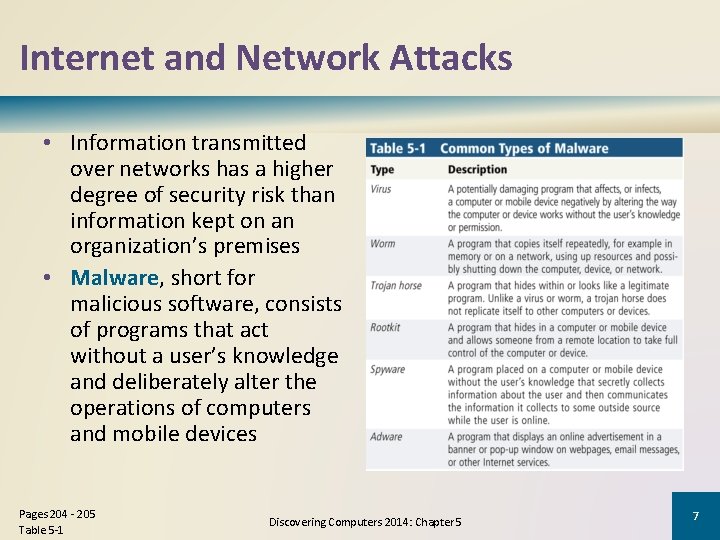 Internet and Network Attacks

• Information transmitted over networks has a higher degree of security risk than information kept on an organization's premises

• Malware, short for malicious software, consists of programs that act without a user's knowledge and deliberately alter the operations of computers and mobile devices

Table 5-1 Common Types of Malware

| Type | Description |
|---|---|
| Virus | A potentially damaging program that affects, or infects, a computer or mobile device negatively by altering the way the computer or device works without the user's knowledge or permission. |
| Worm | A program that copies itself repeatedly, for example in memory or on a network, using up resources and possibly shutting down the computer, device, or network. |
| Trojan horse | A program that hides within or looks like a legitimate program. Unlike a virus or worm, a trojan horse does not replicate itself to other computers or devices. |
| Rootkit | A program that hides in a computer or mobile device and allows someone from a remote location to take full control of the computer or device. |
| Spyware | A program placed on a computer or mobile device without the user's knowledge that secretly collects information about the user and then communicates the information it collects to some outside source while the user is online. |
| Adware | A program that displays an online advertisement in a banner or pop-up window on webpages, email messages, or other Internet services. |

Pages 204 - 205
Table 5-1

Discovering Computers 2014: Chapter 5

7